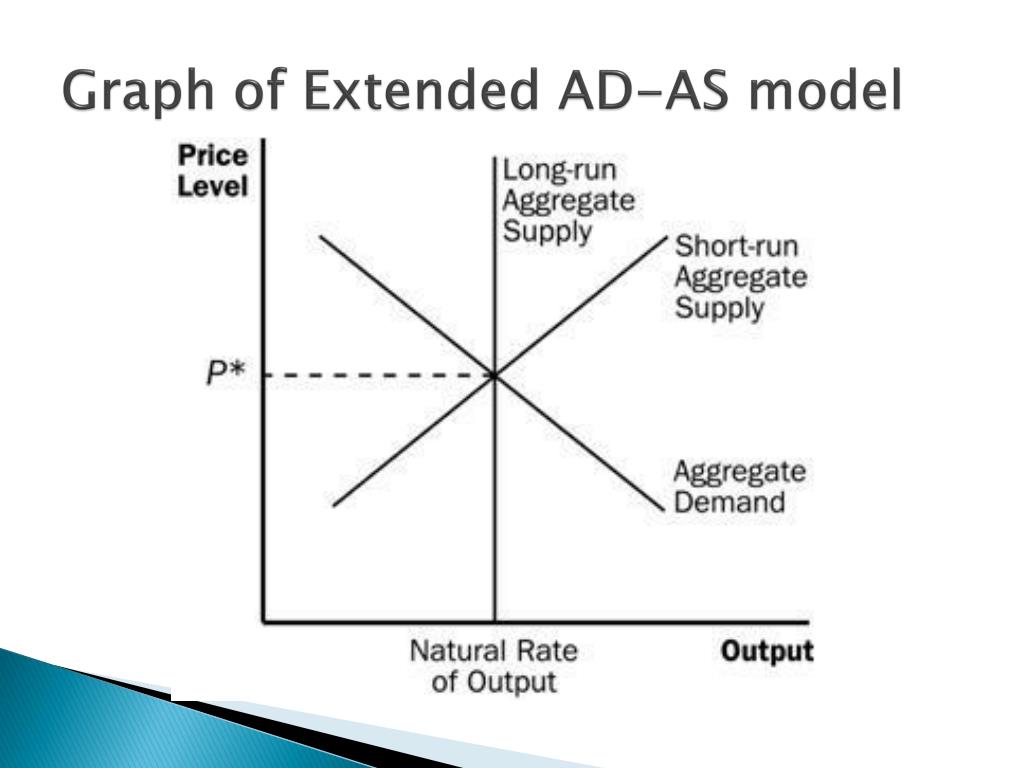 Graph of Extended AD-AS model

Price Level

Long-run Aggregate Supply

Short-run Aggregate Supply

$P*$

Aggregate Demand

Natural Rate of Output

Output